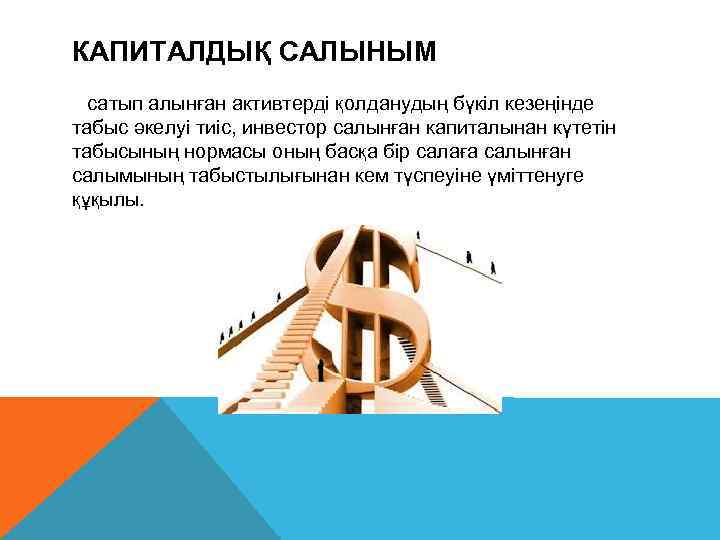 КАПИТАЛДЫҚ САЛЫНЫМ

сатып алынған активтерді қолданудың бүкіл кезеңінде табыс әкелуі тиіс, инвестор салынған капиталынан күтетін табысының нормасы оның басқа бір салаға салынған салымының табыстылығынан кем түспеуіне үміттенуге құқылы.